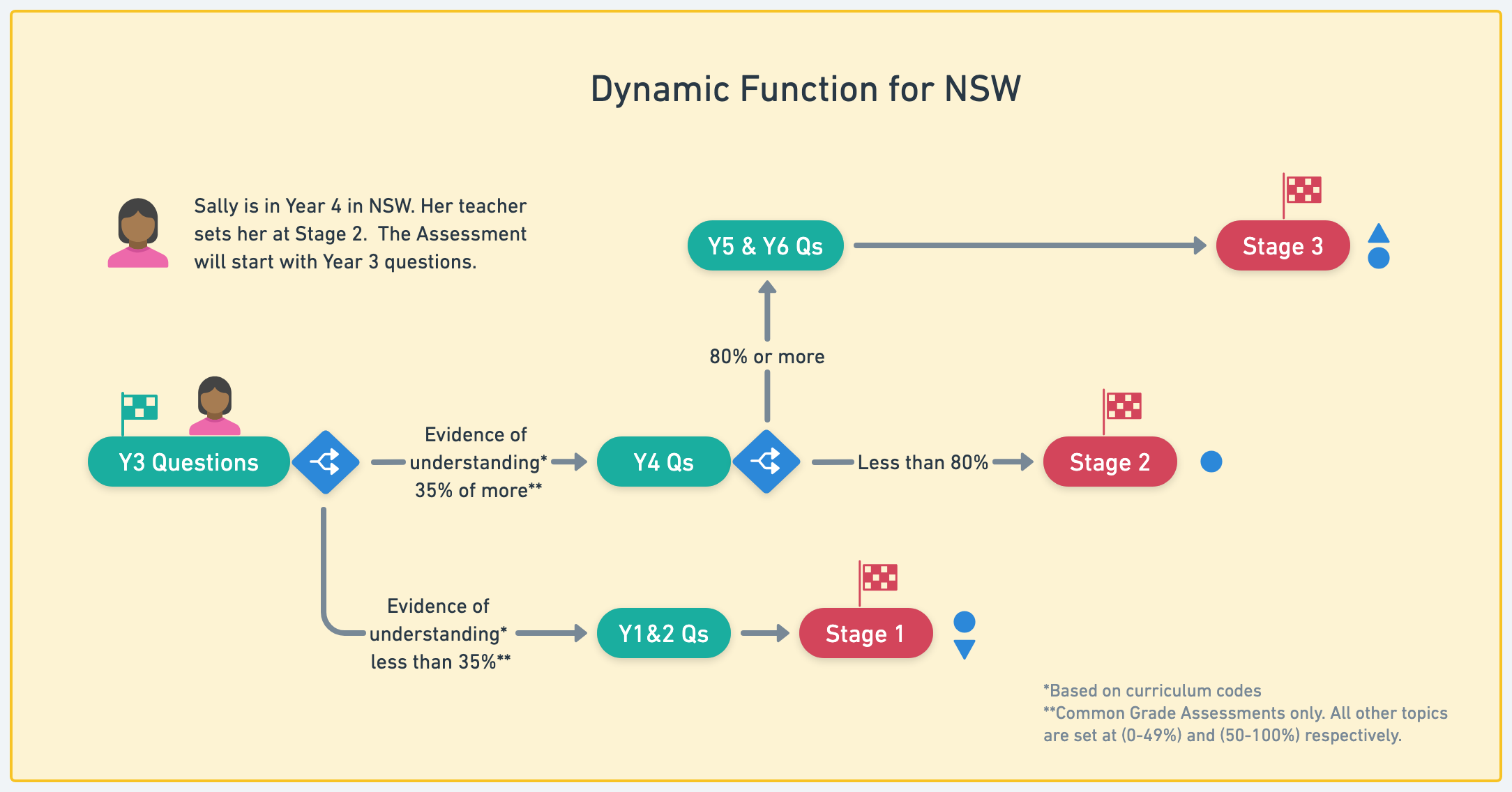 Dynamic Function for NSW

Sally is in Year 4 in NSW. Her teacher sets her at Stage 2. The Assessment will start with Year 3 questions.

Y5 & Y6 Qs

Stage 3

80% or more

Y3 Questions

Evidence of understanding* 35% of more**

Y4 Qs

Less than 80%

Stage 2

Evidence of understanding* less than 35%**

Y1&2 Qs

Stage 1

*Based on curriculum codes
**Common Grade Assessments only. All other topics are set at (0-49%) and (50-100%) respectively.